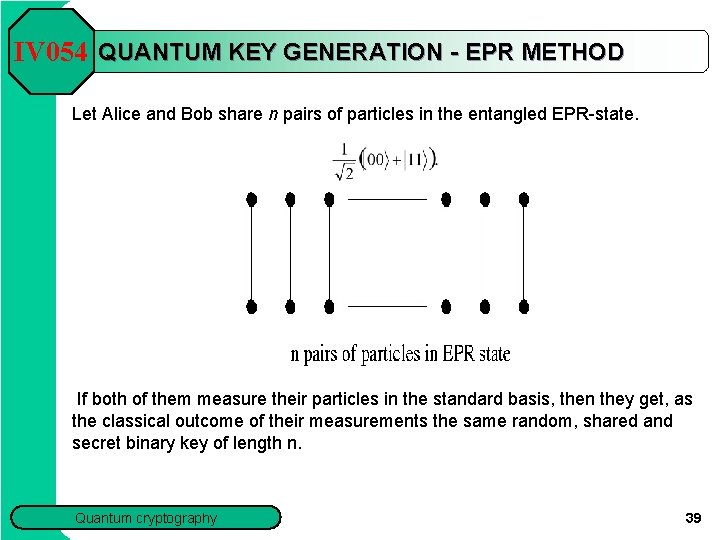 IV054 QUANTUM KEY GENERATION - EPR METHOD

Let Alice and Bob share $n$ pairs of particles in the entangled EPR-state.

$\frac{1}{\sqrt{2}}(|00\rangle + |11\rangle).$

n pairs of particles in EPR state

If both of them measure their particles in the standard basis, then they get, as the classical outcome of their measurements the same random, shared and secret binary key of length n.

Quantum cryptography

39